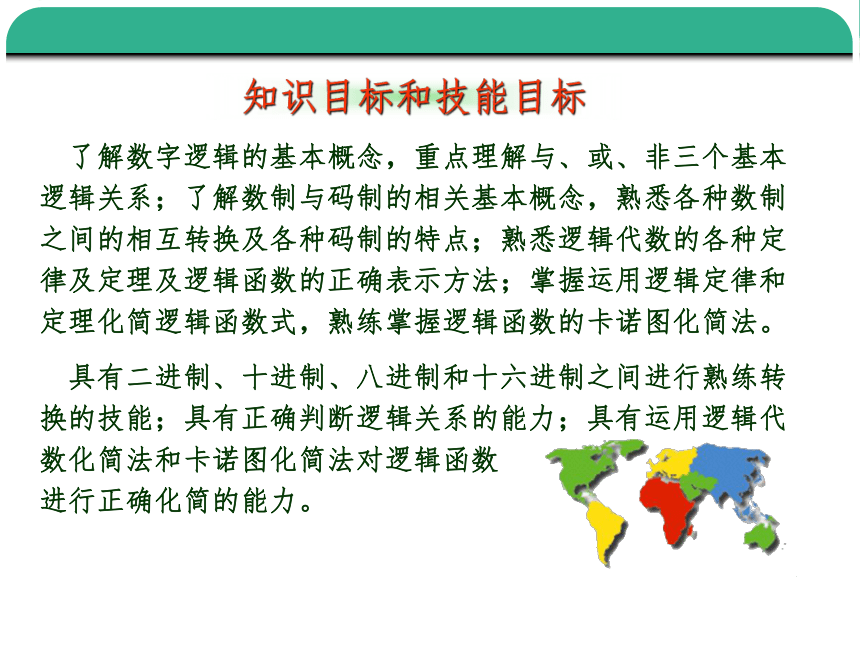 知识目标和技能目标

了解数字逻辑的基本概念，重点理解与、或、非三个基本逻辑关系；了解数制与码制的相关基本概念，熟悉各种数制之间的相互转换及各种码制的特点；熟悉逻辑代数的各种定律及定理及逻辑函数的正确表示方法；掌握运用逻辑定律和定理化简逻辑函数式，熟练掌握逻辑函数的卡诺图化简法。

具有二进制、十进制、八进制和十六进制之间进行熟练转换的技能；具有正确判断逻辑关系的能力；具有运用逻辑代数化简法和卡诺图化简法对逻辑函数进行正确化简的能力。